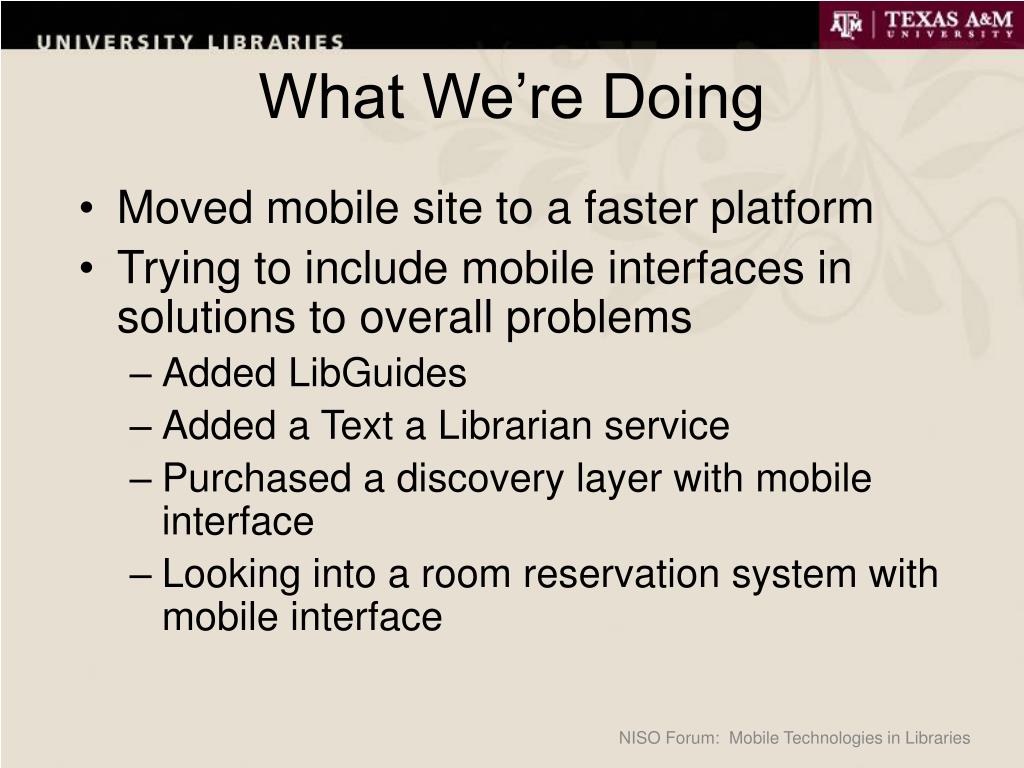 UNIVERSITY LIBRARIES

ATM | TEXAS A&M UNIVERSITY

What We’re Doing

• Moved mobile site to a faster platform
• Trying to include mobile interfaces in solutions to overall problems
– Added LibGuides
– Added a Text a Librarian service
– Purchased a discovery layer with mobile interface
– Looking into a room reservation system with mobile interface

NISO Forum: Mobile Technologies in Libraries